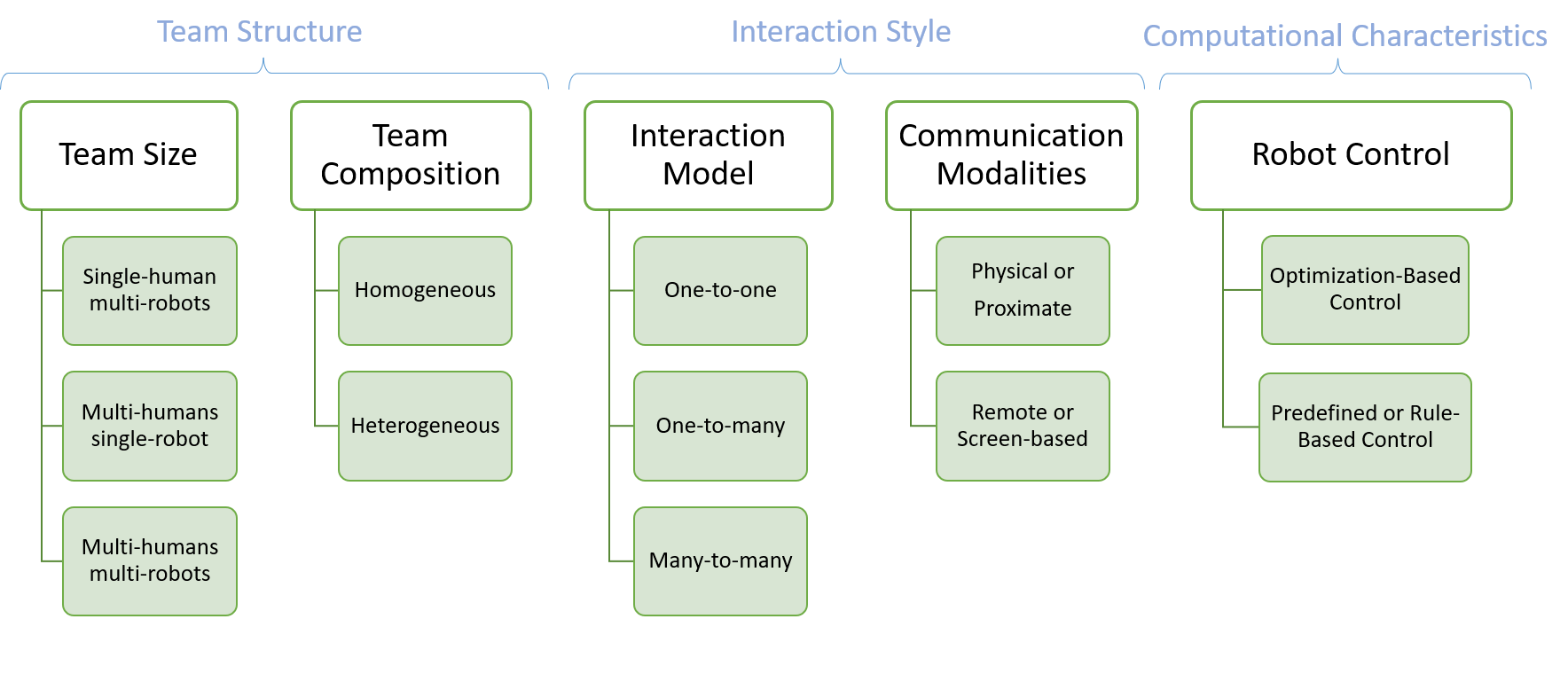 Team Structure

Team Size

Single-human multi-robots

Multi-humans single-robot

Multi-humans multi-robots

Team Composition

Homogeneous

Heterogeneous

Interaction Style

Interaction Model

One-to-one

One-to-many

Many-to-many

Communication Modalities

Physical or Proximate

Remote or Screen-based

Computational Characteristics

Robot Control

Optimization-Based Control

Predefined or Rule-Based Control